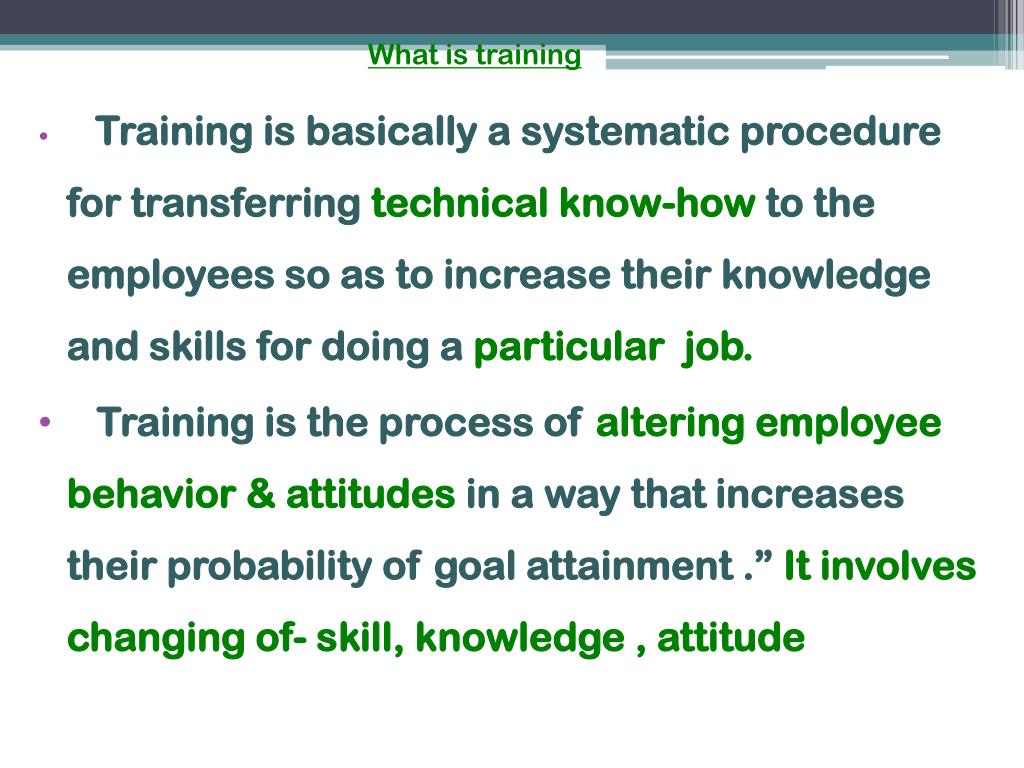 What is training

• Training is basically a systematic procedure for transferring technical know-how to the employees so as to increase their knowledge and skills for doing a particular job.

• Training is the process of altering employee behavior & attitudes in a way that increases their probability of goal attainment .” It involves changing of- skill, knowledge , attitude